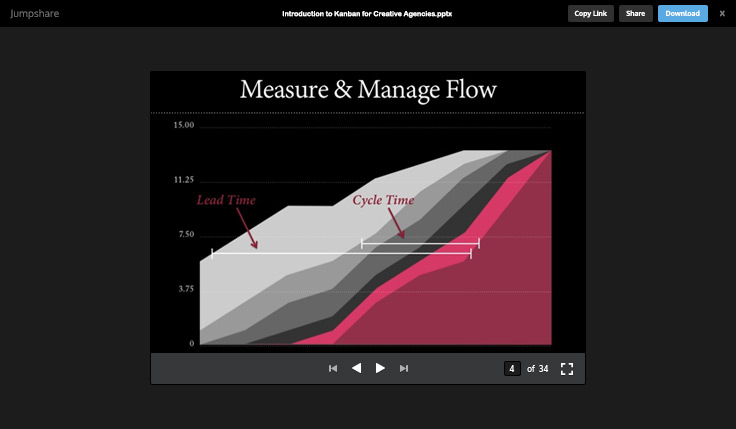 Jumpshare

Introduction to Kanban for Creative Agencies.pptx

Copy Link

Share

Download

x

Measure & Manage Flow

15.00

11.25

7.50

3.75

0

Lead Time

Cycle Time

4 of 34